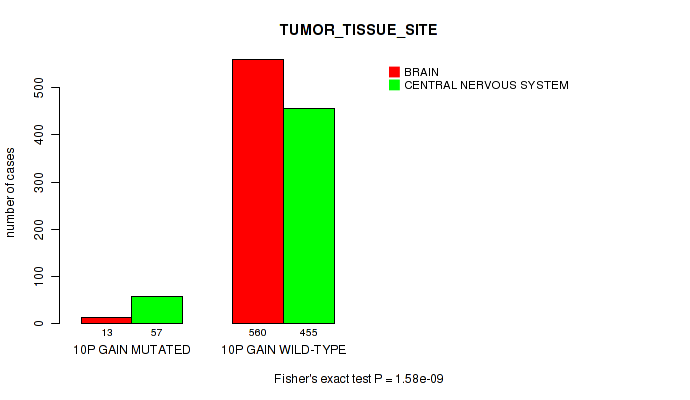 TUMOR_TISSUE_SITE

BRAIN
CENTRAL NERVOUS SYSTEM

number of cases

500
400
300
200
100
0

13 57
10P GAIN MUTATED

560 455
10P GAIN WILD-TYPE

Fisher's exact test P = 1.58e-09